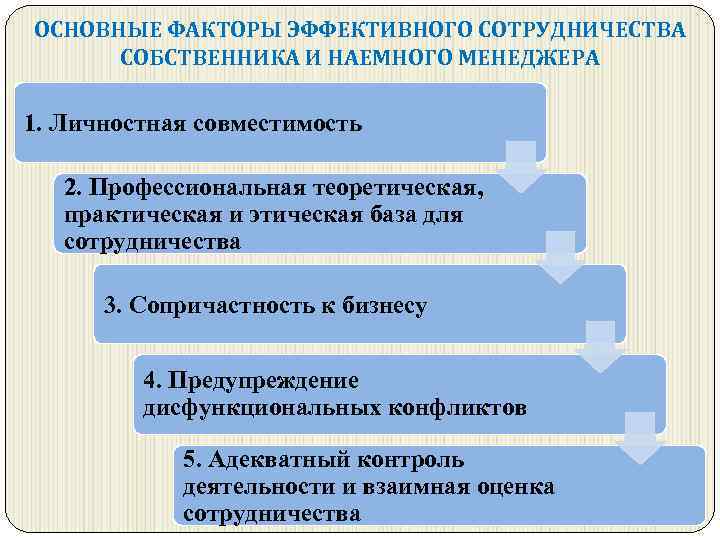 ОСНОВНЫЕ ФАКТОРЫ ЭФФЕКТИВНОГО СОТРУДНИЧЕСТВА СОБСТВЕННИКА И НАЕМНОГО МЕНЕДЖЕРА

1. Личностная совместимость

2. Профессиональная теоретическая, практическая и этическая база для сотрудничества

3. Сопричастность к бизнесу

4. Предупреждение дисфункциональных конфликтов

5. Адекватный контроль деятельности и взаимная оценка сотрудничества